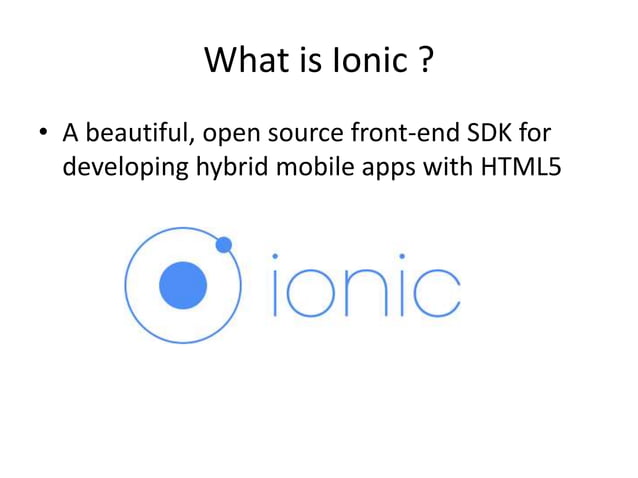 What is Ionic ?

• A beautiful, open source front-end SDK for developing hybrid mobile apps with HTML5

ionic